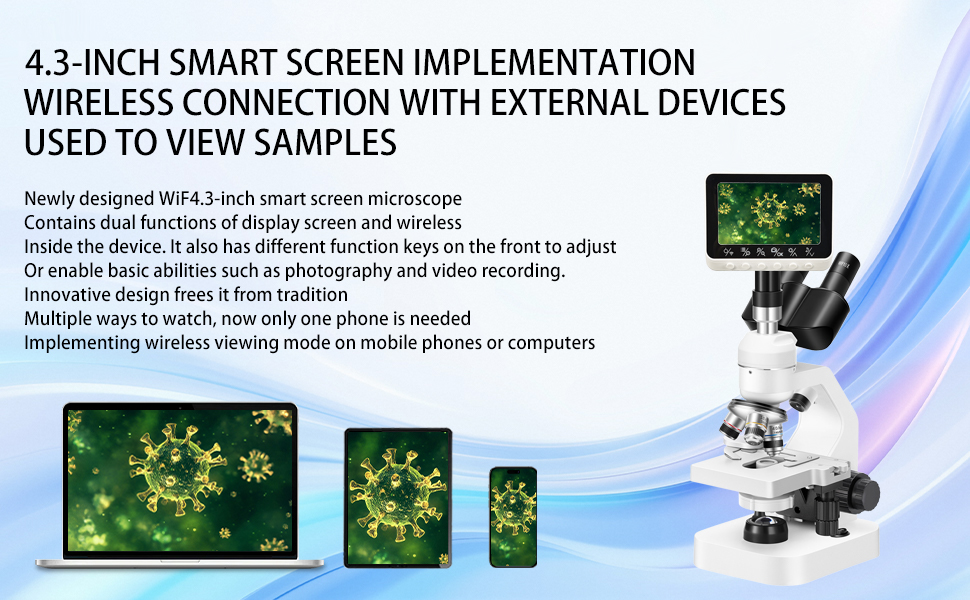 4.3-INCH SMART SCREEN IMPLEMENTATION
WIRELESS CONNECTION WITH EXTERNAL DEVICES
USED TO VIEW SAMPLES

Newly designed WiF4.3-inch smart screen microscope
Contains dual functions of display screen and wireless
Inside the device. It also has different function keys on the front to adjust
Or enable basic abilities such as photography and video recording.
Innovative design frees it from tradition
Multiple ways to watch, now only one phone is needed
Implementing wireless viewing mode on mobile phones or computers